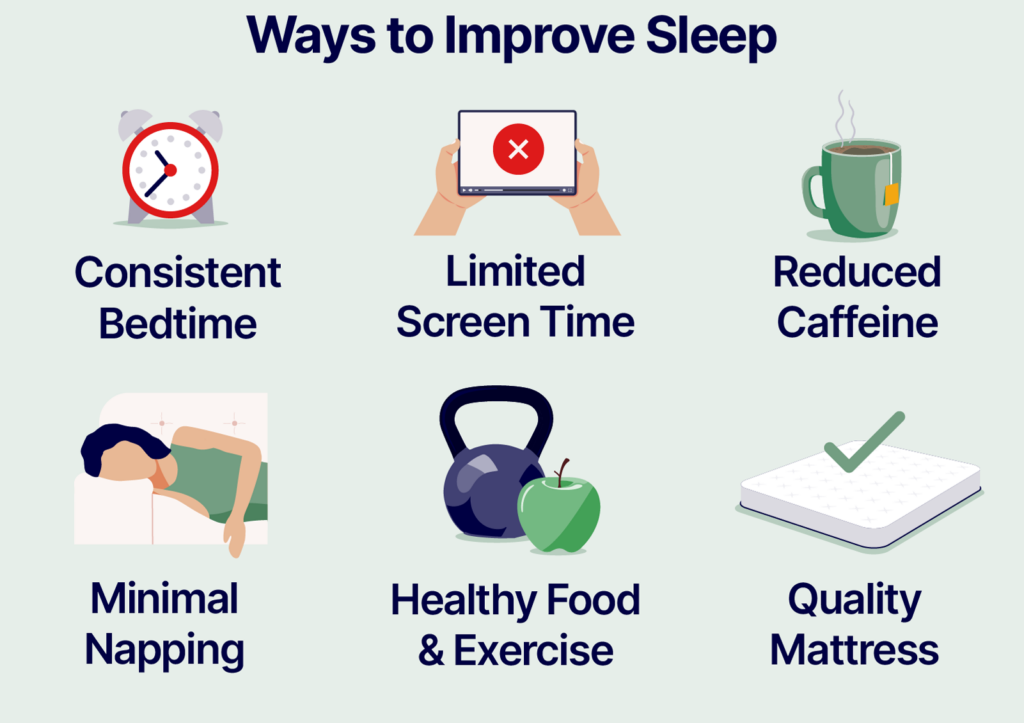 Ways to Improve Sleep

Consistent Bedtime

Limited Screen Time

Reduced Caffeine

Minimal Napping

Healthy Food & Exercise

Quality Mattress